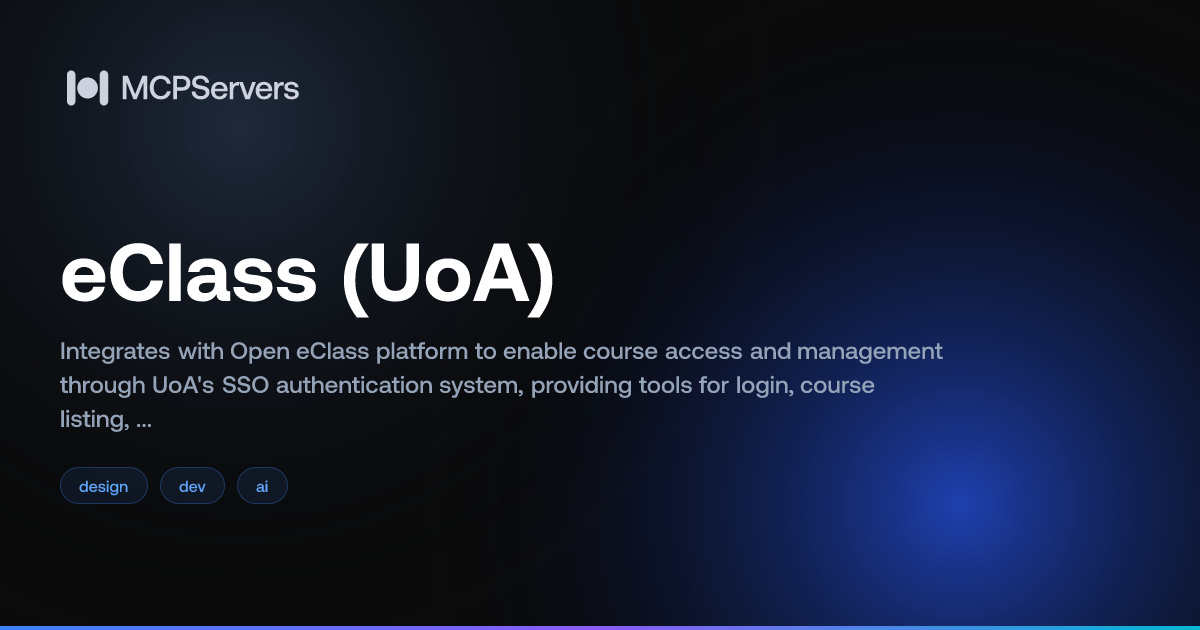 MCPServers

eClass (UoA)

Integrates with Open eClass platform to enable course access and management through UoA's SSO authentication system, providing tools for login, course listing, ...

design

dev

ai